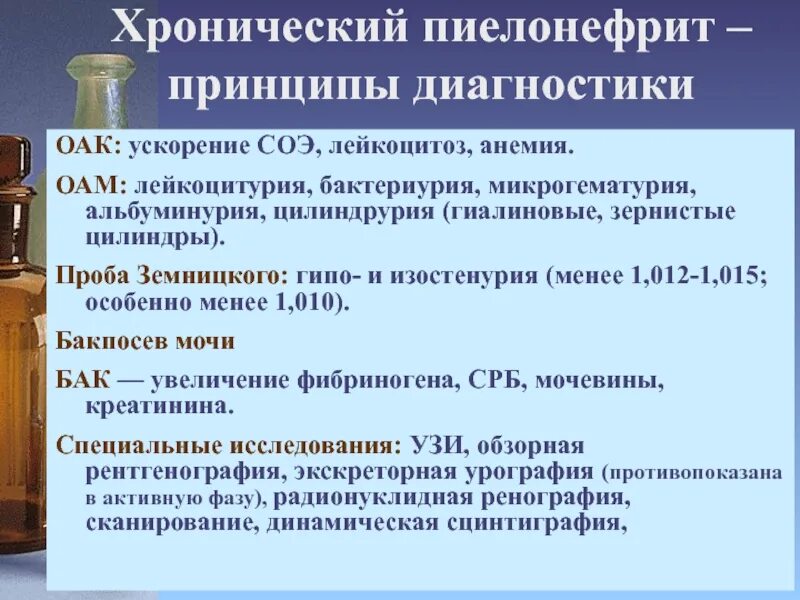 Хронический пиелонефрит – принципы диагностики

ОАК: ускорение СОЭ, лейкоцитоз, анемия.

ОАМ: лейкоцитурия, бактериурия, микрогематурия, альбуминурия, цилиндрурия (гиалиновые, зернистые цилиндры).

Проба Земницкого: гипо- и изостенурия (менее 1,012-1,015; особенно менее 1,010).

Бакпосев мочи

БАК — увеличение фибриногена, СРБ, мочевины, креатинина.

Специальные исследования: УЗИ, обзорная рентгенография, экскреторная урография (противопоказана в активную фазу), радионуклидная ренография, сканирование, динамическая сцинтиграфия,